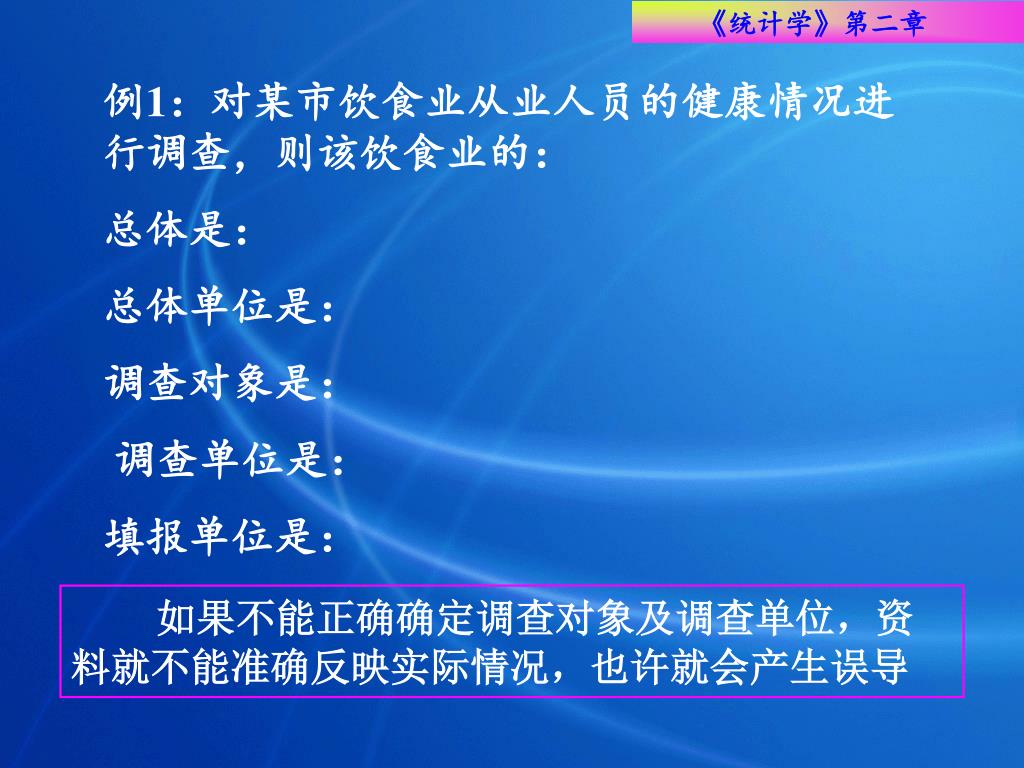 《统计学》第二章

例1：对某市饮食业从业人员的健康情况进行调查，则该饮食业的：

总体是：

总体单位是：

调查对象是：

调查单位是：

填报单位是：

如果不能正确确定调查对象及调查单位，资料就不能准确反映实际情况，也许就会产生误导